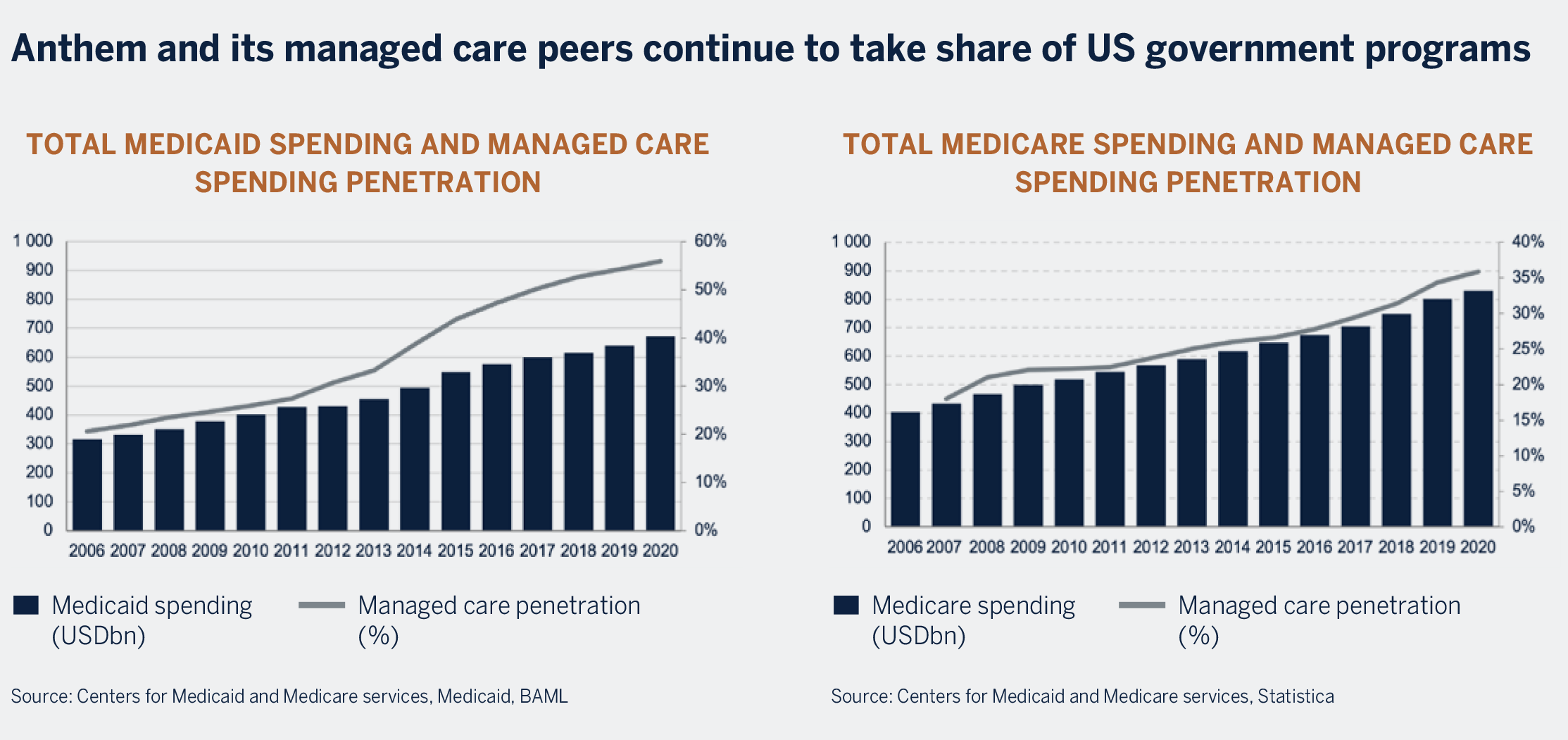 Anthem and its managed care peers continue to take share of US government programs

TOTAL MEDICAID SPENDING AND MANAGED CARE SPENDING PENETRATION

1 000
900
800
700
600
500
400
300
200
100
0

60%
50%
40%
30%
20%
10%
0%

2006 2007 2008 2009 2010 2011 2012 2013 2014 2015 2016 2017 2018 2019 2020

Medicaid spending (USDbn)
Managed care penetration (%)

Source: Centers for Medicaid and Medicare services, Medicaid, BAML

TOTAL MEDICARE SPENDING AND MANAGED CARE SPENDING PENETRATION

1 000
900
800
700
600
500
400
300
200
100
0

40%
35%
30%
25%
20%
15%
10%
5%
0%

2006 2007 2008 2009 2010 2011 2012 2013 2014 2015 2016 2017 2018 2019 2020

Medicare spending (USDbn)
Managed care penetration (%)

Source: Centers for Medicaid and Medicare services, Statistica